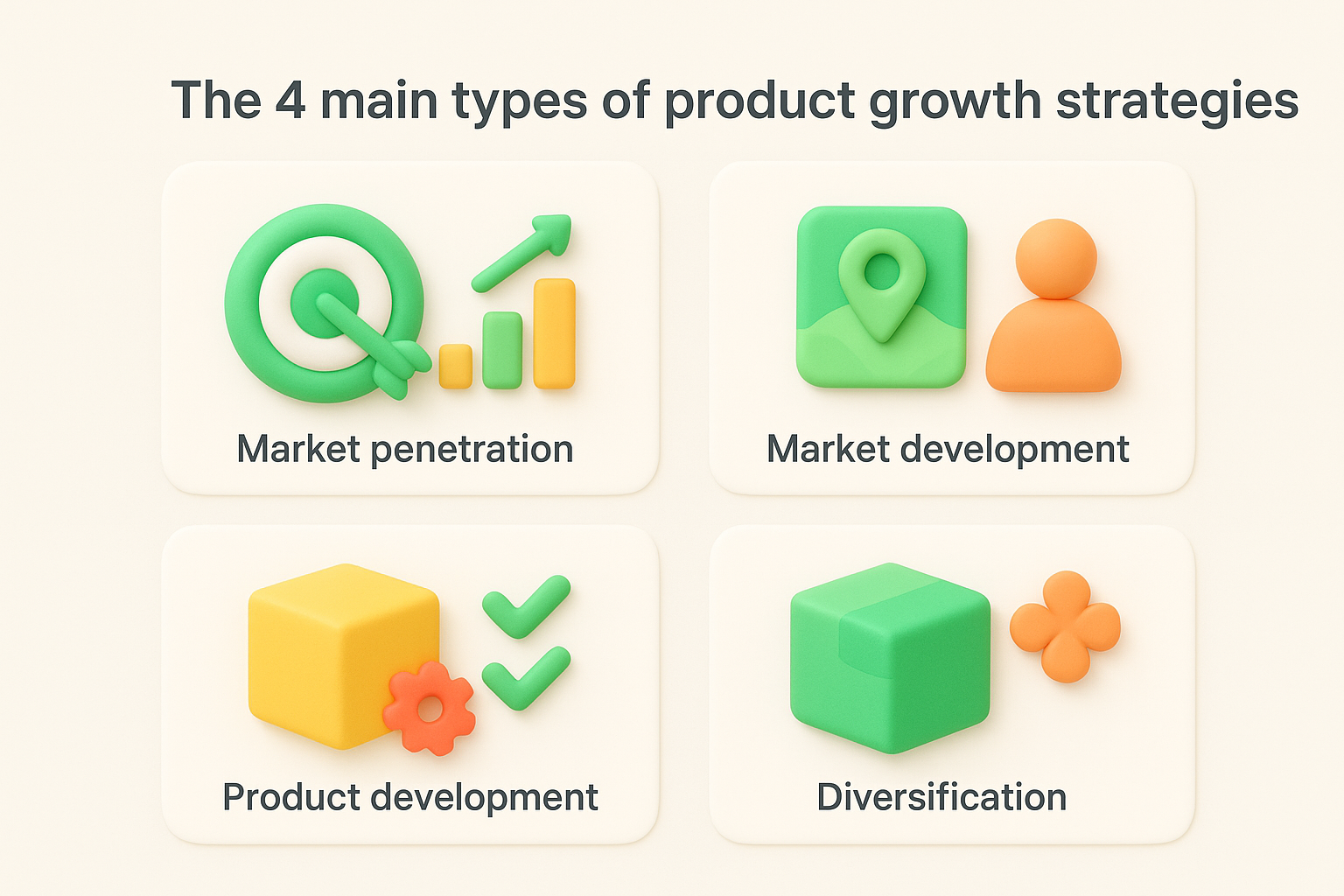 The 4 main types of product growth strategies

Market penetration

Market development

Product development

Diversification